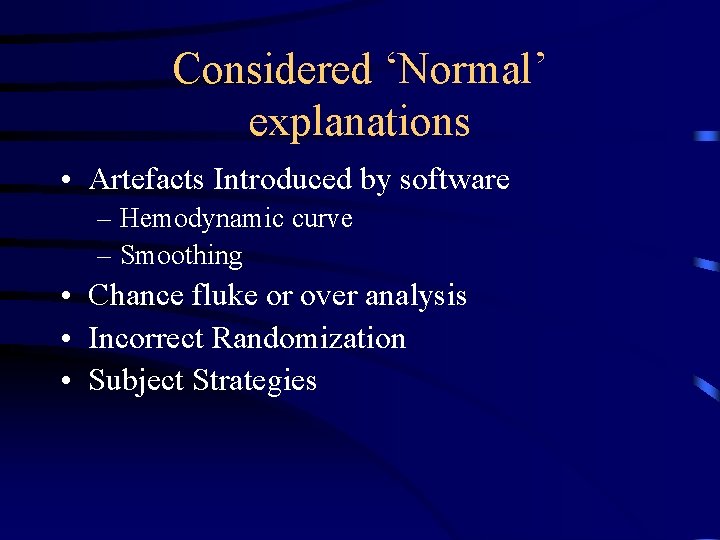 Considered ‘Normal’ explanations

• Artefacts Introduced by software
– Hemodynamic curve
– Smoothing
• Chance fluke or over analysis
• Incorrect Randomization
• Subject Strategies